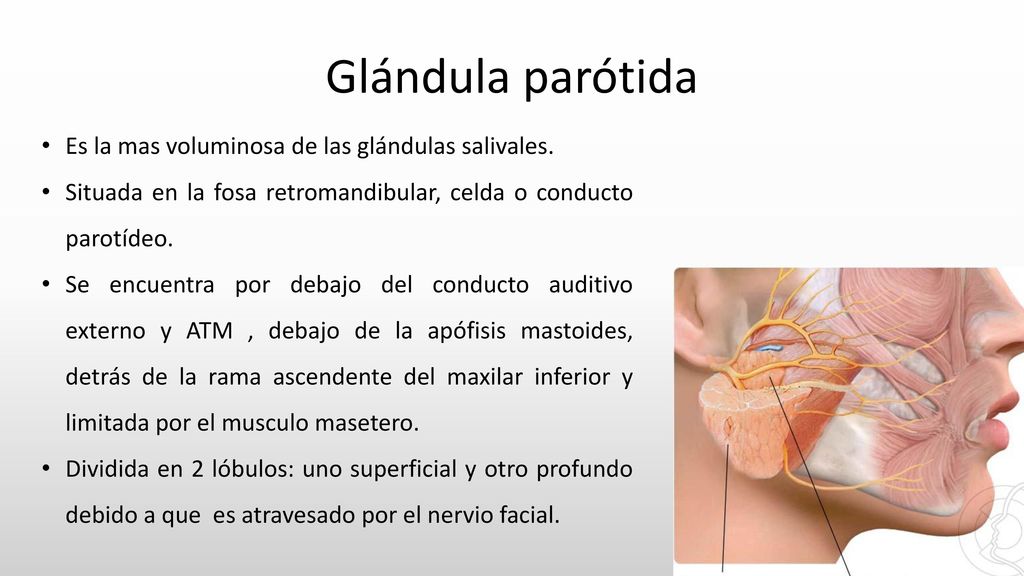 Glándula parótida

• Es la mas voluminosa de las glándulas salivales.

• Situada en la fosa retromandibular, celda o conducto parotídeo.

• Se encuentra por debajo del conducto auditivo externo y ATM , debajo de la apófisis mastoides, detrás de la rama ascendente del maxilar inferior y limitada por el musculo masetero.

• Dividida en 2 lóbulos: uno superficial y otro profundo debido a que es atravesado por el nervio facial.